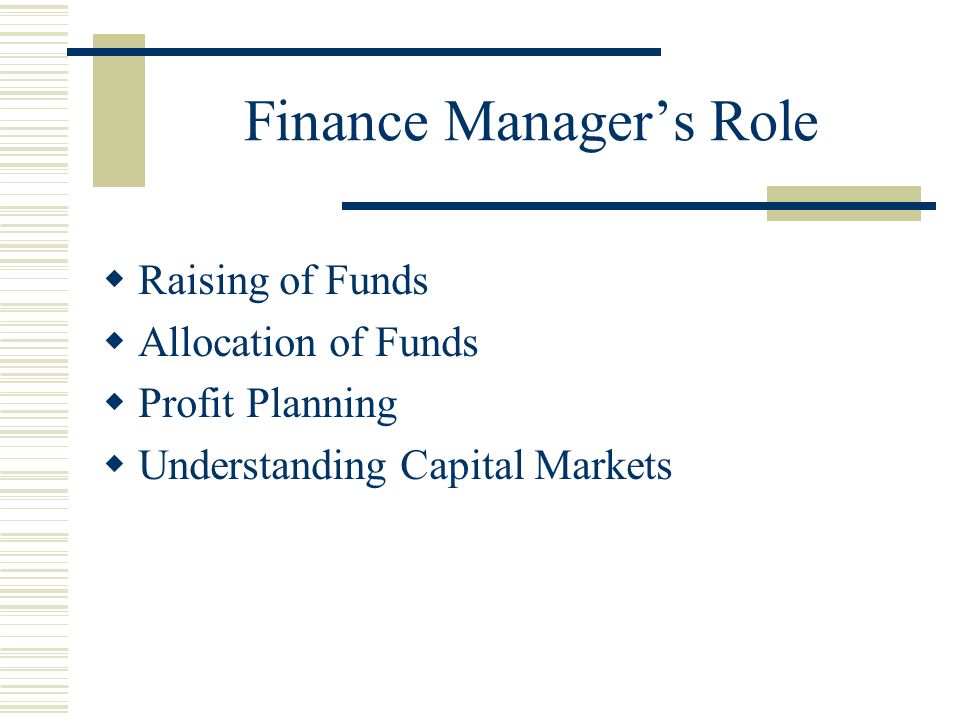 Finance Manager’s Role

- Raising of Funds
- Allocation of Funds
- Profit Planning
- Understanding Capital Markets